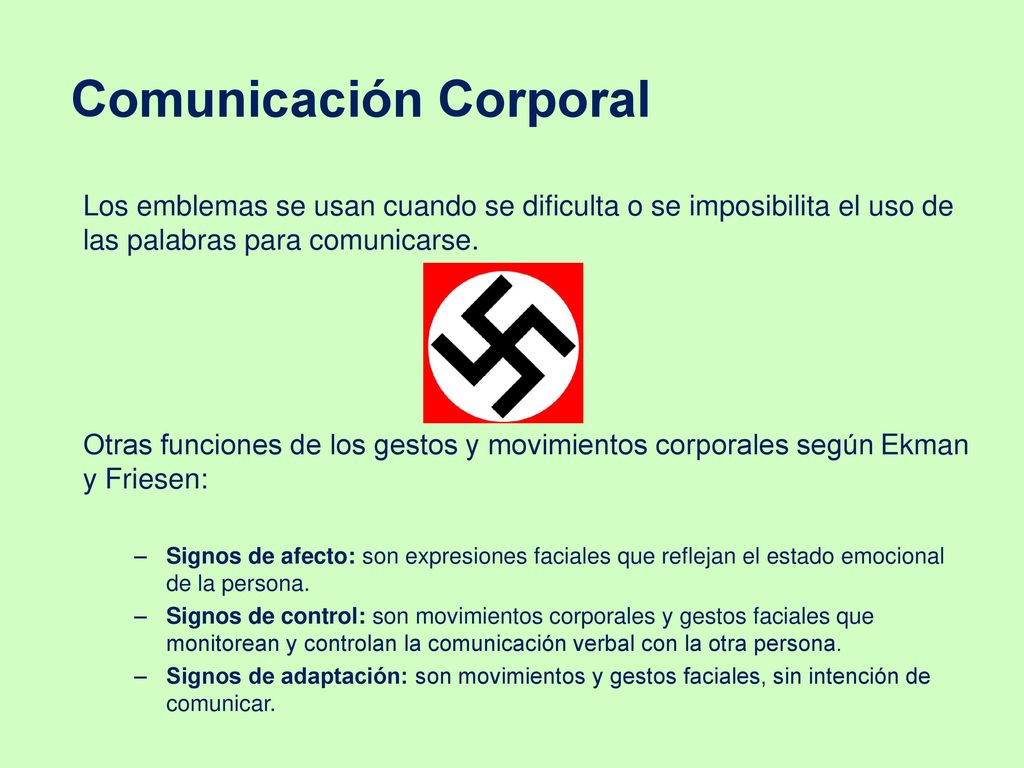 Comunicación Corporal

Los emblemas se usan cuando se dificulta o se imposibilita el uso de las palabras para comunicarse.

Otras funciones de los gestos y movimientos corporales según Ekman y Friesen:

– Signos de afecto: son expresiones faciales que reflejan el estado emocional de la persona.
– Signos de control: son movimientos corporales y gestos faciales que monitorean y controlan la comunicación verbal con la otra persona.
– Signos de adaptación: son movimientos y gestos faciales, sin intención de comunicar.